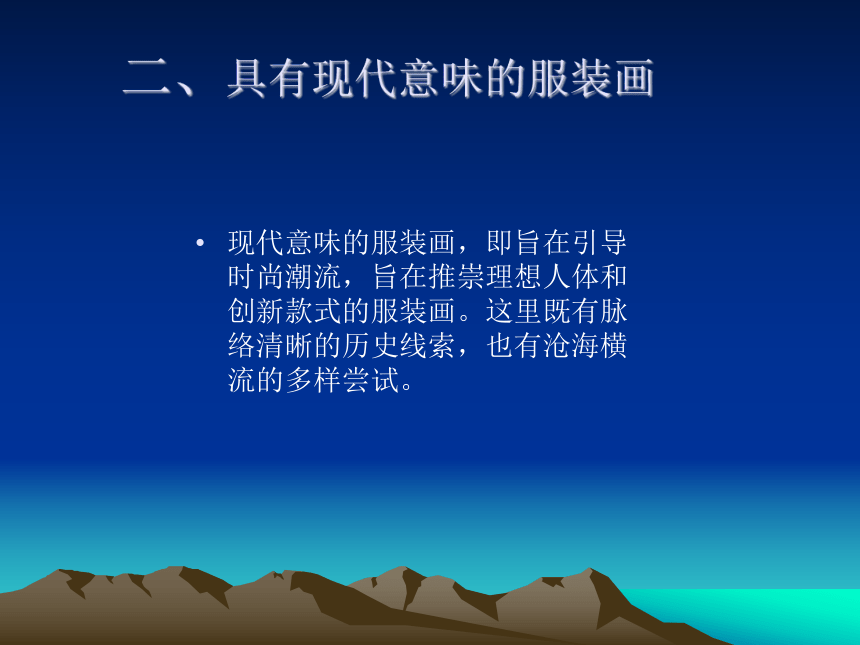 二、具有现代意味的服装画

• 现代意味的服装画，即旨在引导时尚潮流，旨在推崇理想人体和创新款式的服装画。这里既有脉络清晰的历史线索，也有沧海横流的多样尝试。